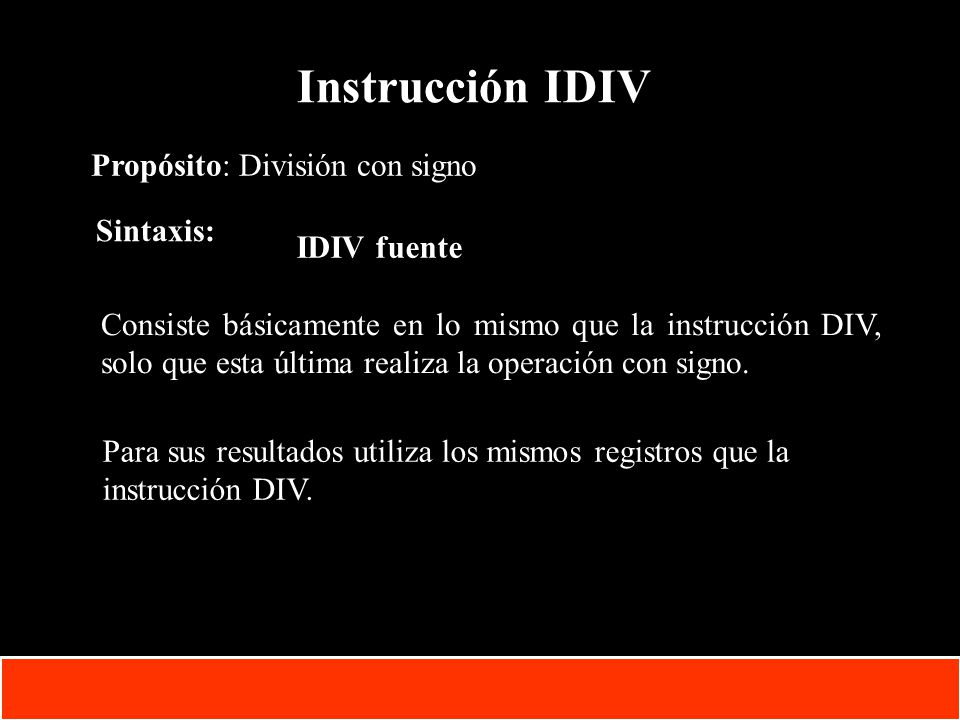 Instrucción IDIV

Propósito: División con signo

Sintaxis:

IDIV fuente

Consiste básicamente en lo mismo que la instrucción DIV, solo que esta última realiza la operación con signo.

Para sus resultados utiliza los mismos registros que la instrucción DIV.